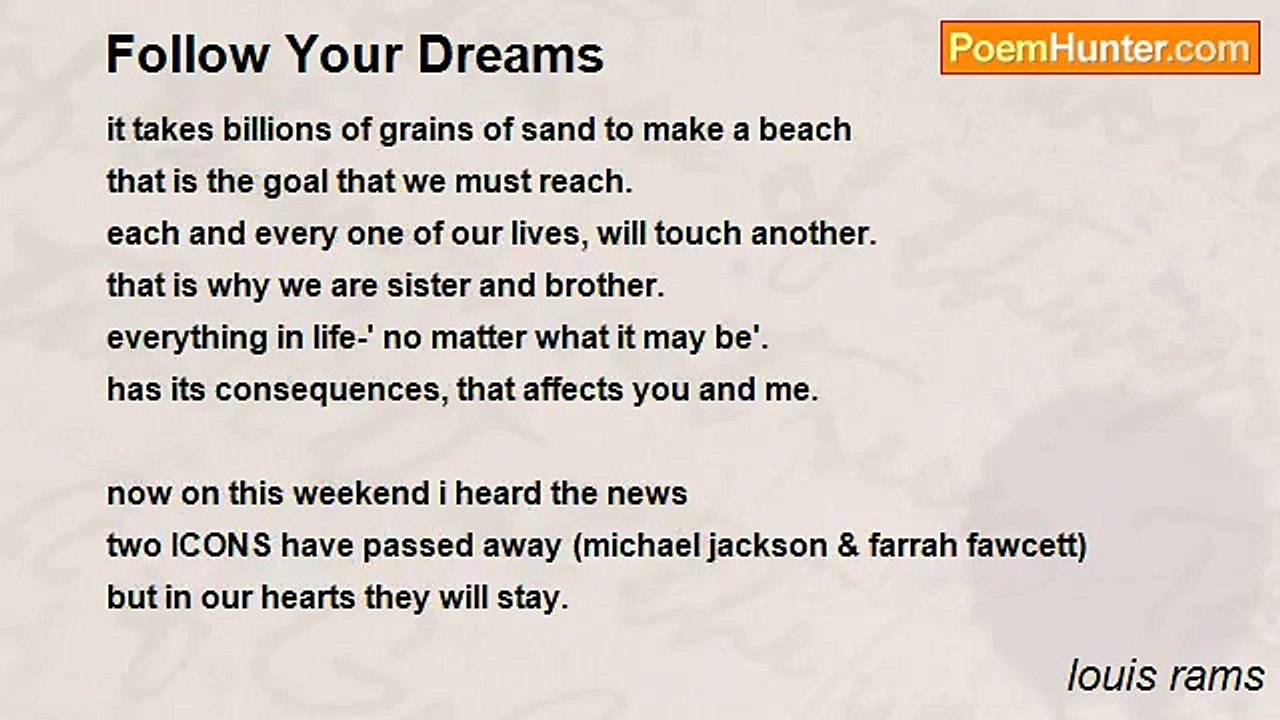 Follow Your Dreams

PoemHunter.com

it takes billions of grains of sand to make a beach
that is the goal that we must reach.
each and every one of our lives, will touch another.
that is why we are sister and brother.
everything in life-' no matter what it may be'.
has its consequences, that affects you and me.

now on this weekend i heard the news
two ICONS have passed away (michael jackson & farrah fawcett)
but in our hearts they will stay.

louis rams